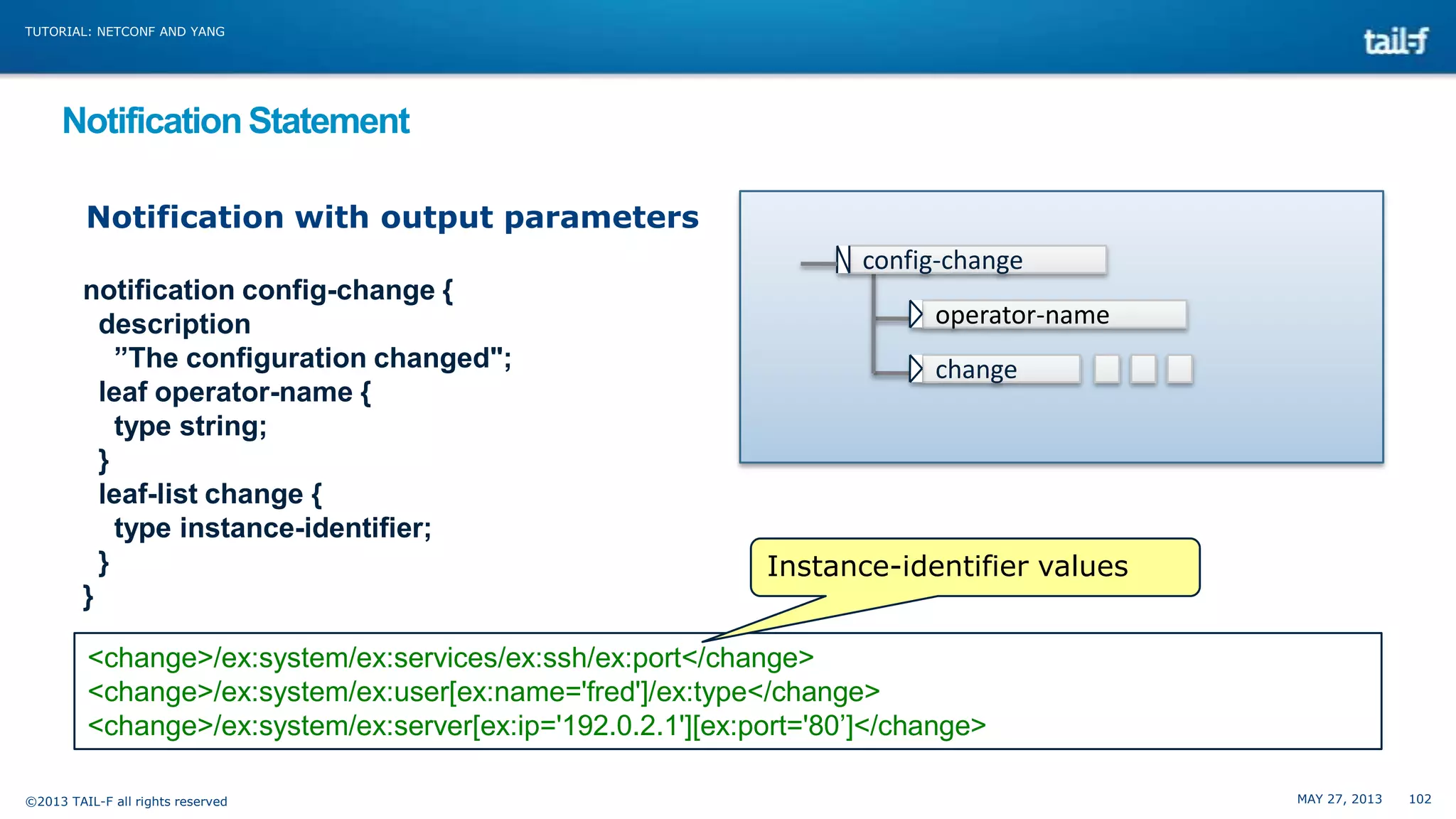 TUTORIAL: NETCONF AND YANG

tail-f

Notification Statement

Notification with output parameters

notification config-change {
  description
    ”The configuration changed";
  leaf operator-name {
    type string;
  }
  leaf-list change {
    type instance-identifier;
  }
}

N config-change

operator-name

change

Instance-identifier values

<change>/ex:system/ex:services/ex:ssh/ex:port</change>
<change>/ex:system/ex:user[ex:name='fred']/ex:type</change>
<change>/ex:system/ex:server[ex:ip='192.0.2.1'][ex:port='80’]</change>

©2013 TAIL-F all rights reserved

MAY 27, 2013 102